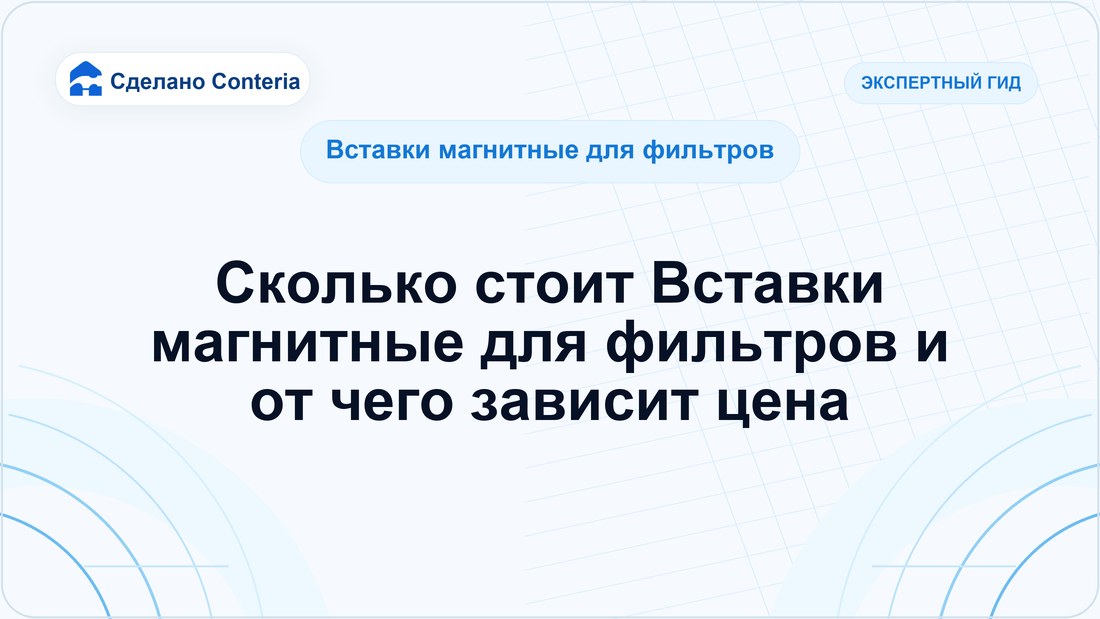 Сделано Conteria

ЭКСПЕРТНЫЙ ГИД

Вставки магнитные для фильтров

Сколько стоит Вставки магнитные для фильтров и от чего зависит цена